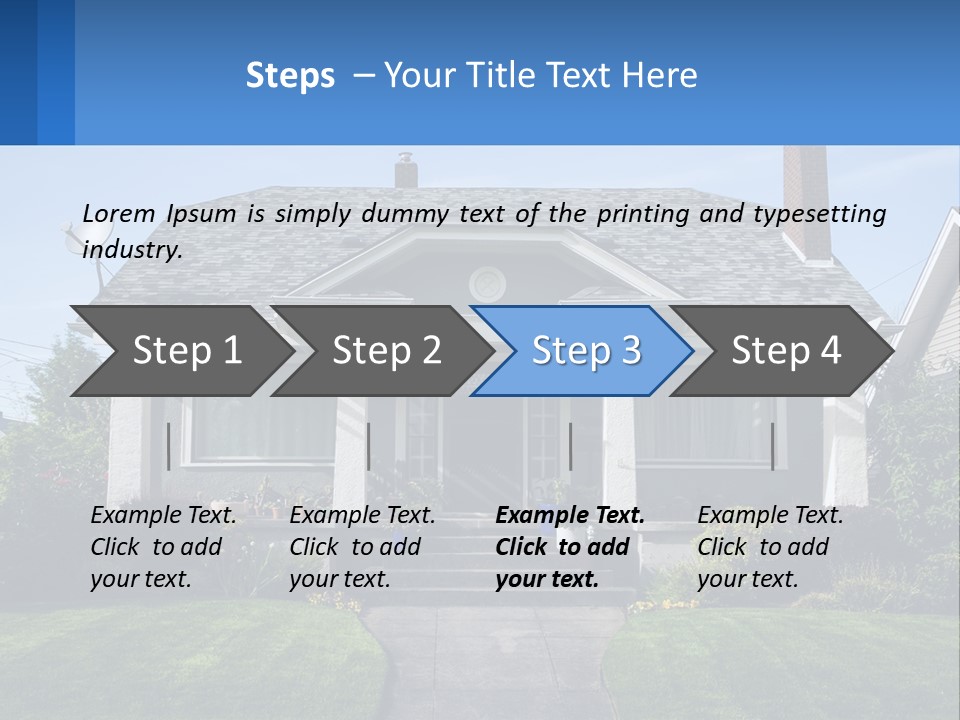 Steps – Your Title Text Here

Lorem Ipsum is simply dummy text of the printing and typesetting industry.

Step 1

Step 2

Step 3

Step 4

Example Text. Click to add your text.

Example Text. Click to add your text.

Example Text. Click to add your text.

Example Text. Click to add your text.